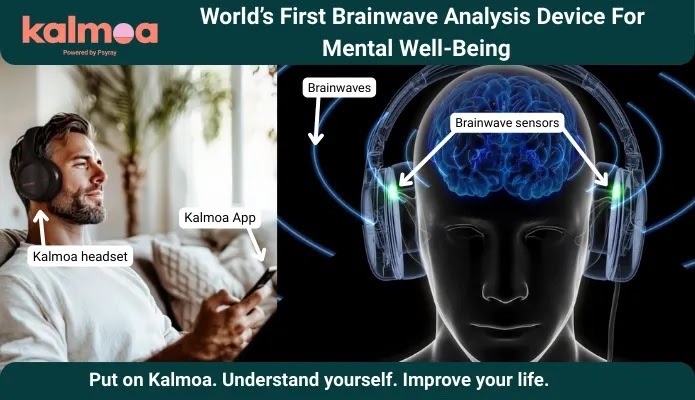 kalmoa
Powered by Psyray

World's First Brainwave Analysis Device For Mental Well-Being

Kalmoa App

Kalmoa headset

Brainwaves

Brainwave sensors

Put on Kalmoa. Understand yourself. Improve your life.